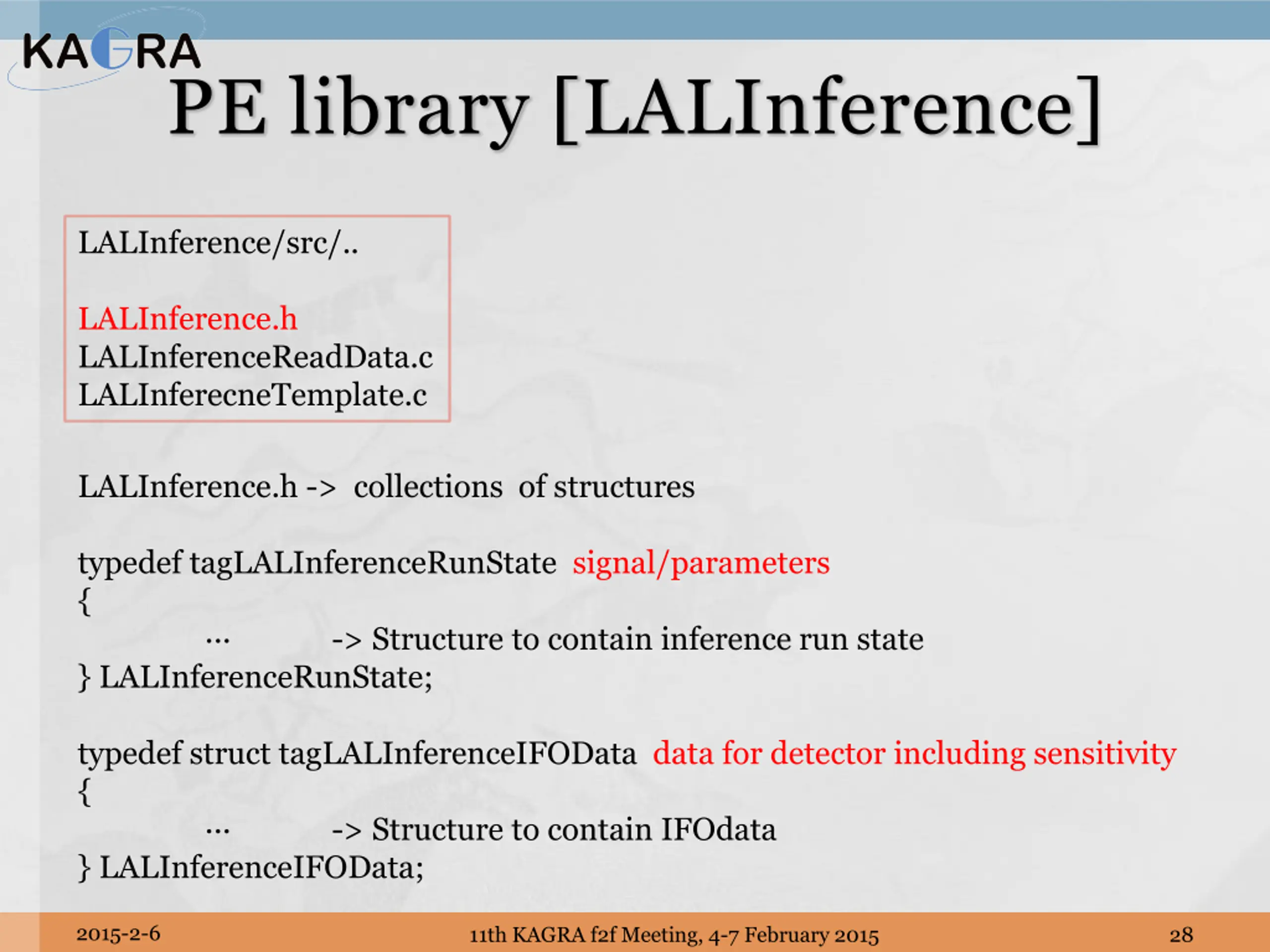 KAGRA

PE library [LALInference]

LALInference/src/..

LALInference.h
LALInferenceReadData.c
LALInferecneTemplate.c

LALInference.h -> collections of structures

typedef tagLALInferenceRunState signal/parameters
{
… -> Structure to contain inference run state
} LALInferenceRunState;

typedef struct tagLALInferenceIFOData data for detector including sensitivity
{
… -> Structure to contain IFOdata
} LALInferenceIFOData;

2015-2-6 11th KAGRA f2f Meeting, 4-7 February 2015 28